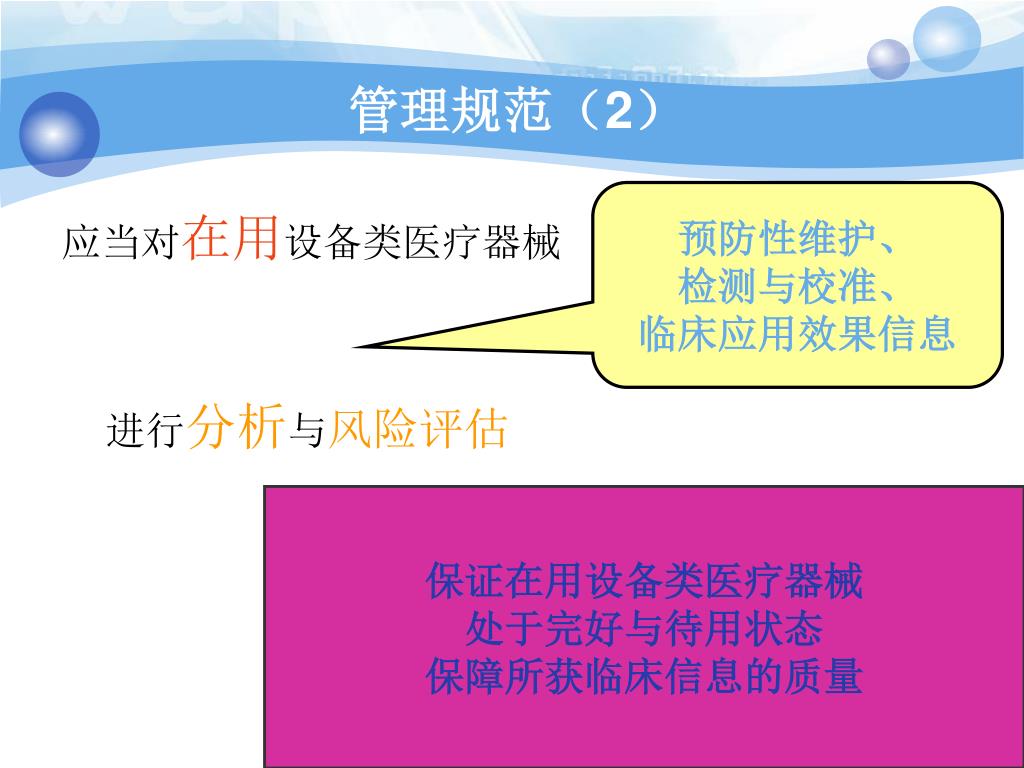 管理规范（2）

应当对在用设备类医疗器械

预防性维护、
检测与校准、
临床应用效果信息

进行分析与风险评估

保证在用设备类医疗器械
处于完好与待用状态
保障所获临床信息的质量